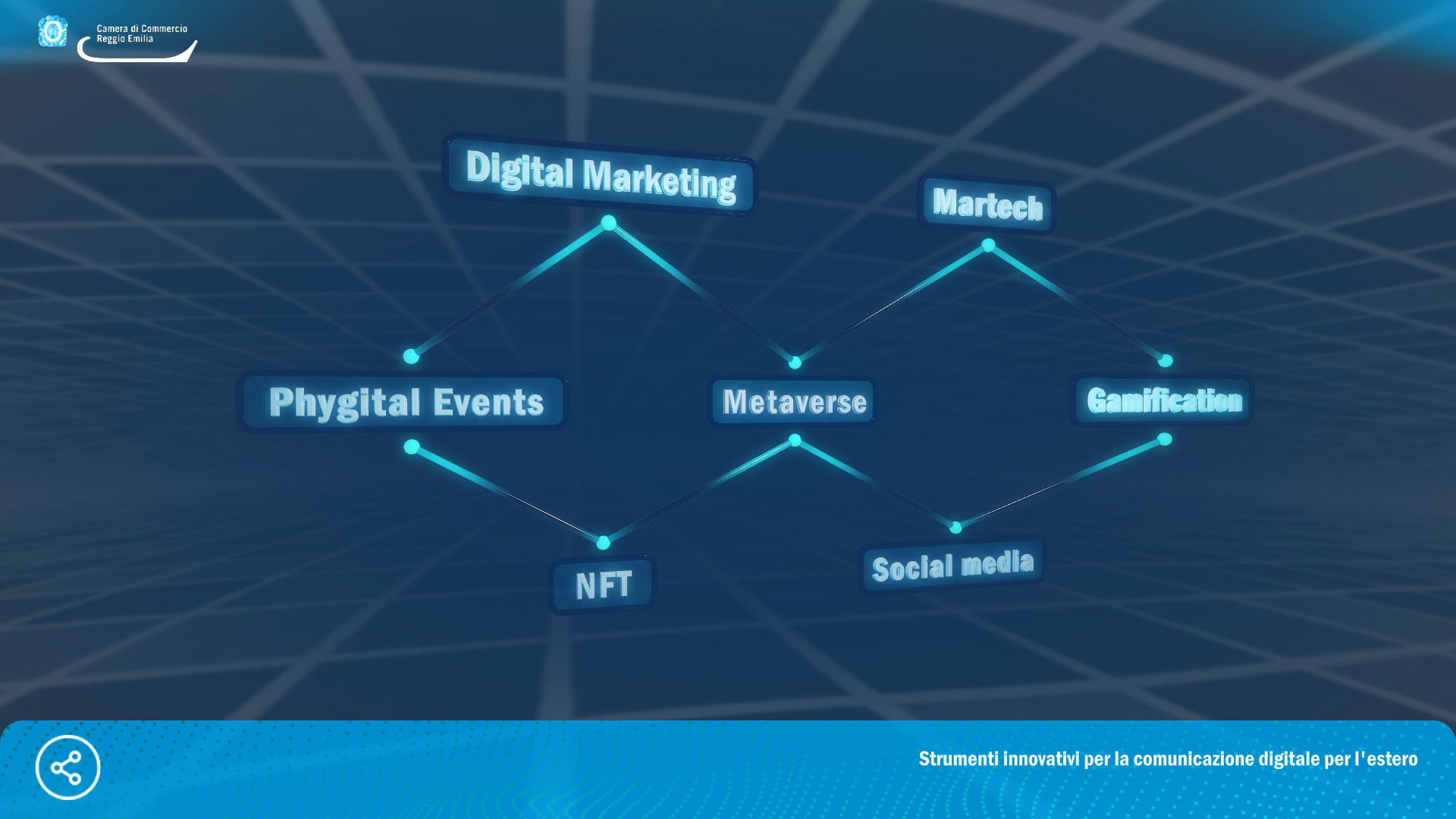 Camera di Commercio
Reggio Emilia

Digital Marketing

Martech

Phygital Events

Metaverse

Gamification

NFT

Social media

Strumenti innovativi per la comunicazione digitale per l'estero